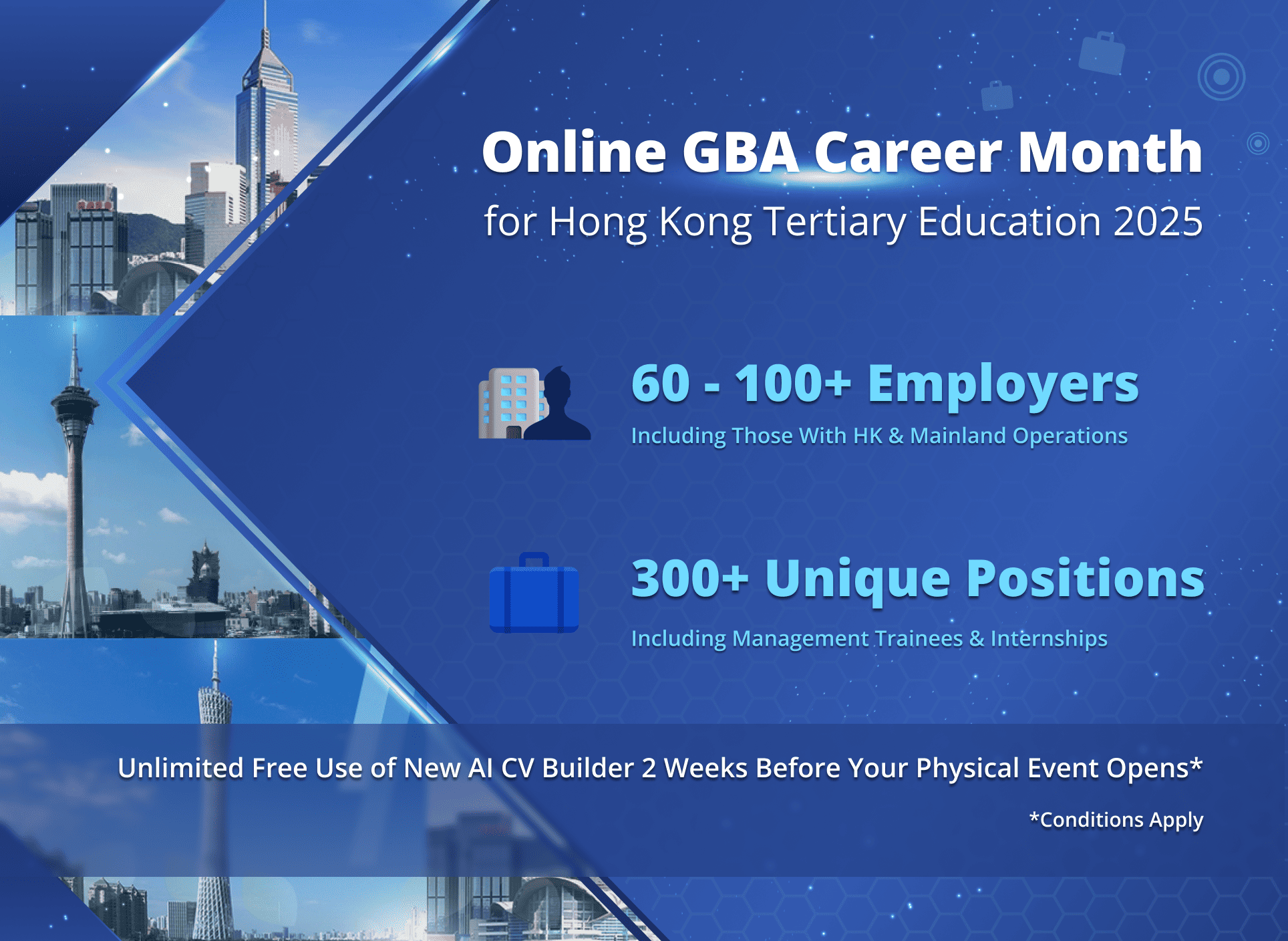 Online GBA Career Month
for Hong Kong Tertiary Education 2025

60 - 100+ Employers
Including Those With HK & Mainland Operations

300+ Unique Positions
Including Management Trainees & Internships

Unlimited Free Use of New AI CV Builder 2 Weeks Before Your Physical Event Opens*

*Conditions Apply